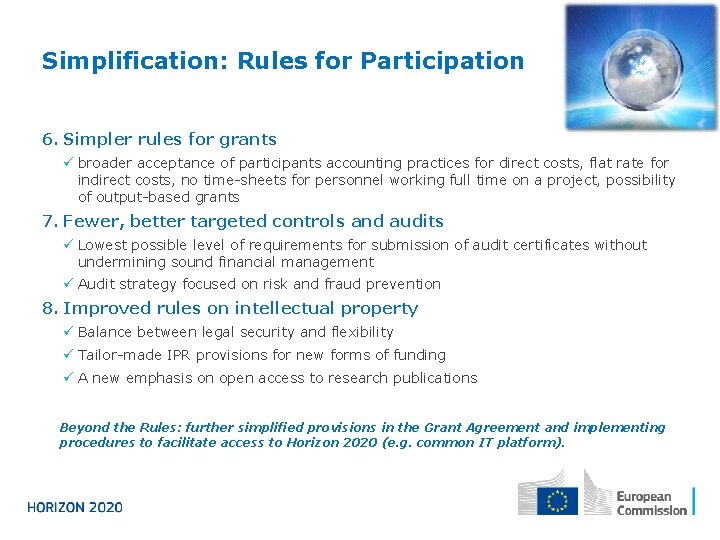 Simplification: Rules for Participation

6. Simpler rules for grants

✓ broader acceptance of participants accounting practices for direct costs, flat rate for indirect costs, no time-sheets for personnel working full time on a project, possibility of output-based grants

7. Fewer, better targeted controls and audits

✓ Lowest possible level of requirements for submission of audit certificates without undermining sound financial management

✓ Audit strategy focused on risk and fraud prevention

8. Improved rules on intellectual property

✓ Balance between legal security and flexibility

✓ Tailor-made IPR provisions for new forms of funding

✓ A new emphasis on open access to research publications

Beyond the Rules: further simplified provisions in the Grant Agreement and implementing procedures to facilitate access to Horizon 2020 (e.g. common IT platform).

HORIZON 2020

European Commission